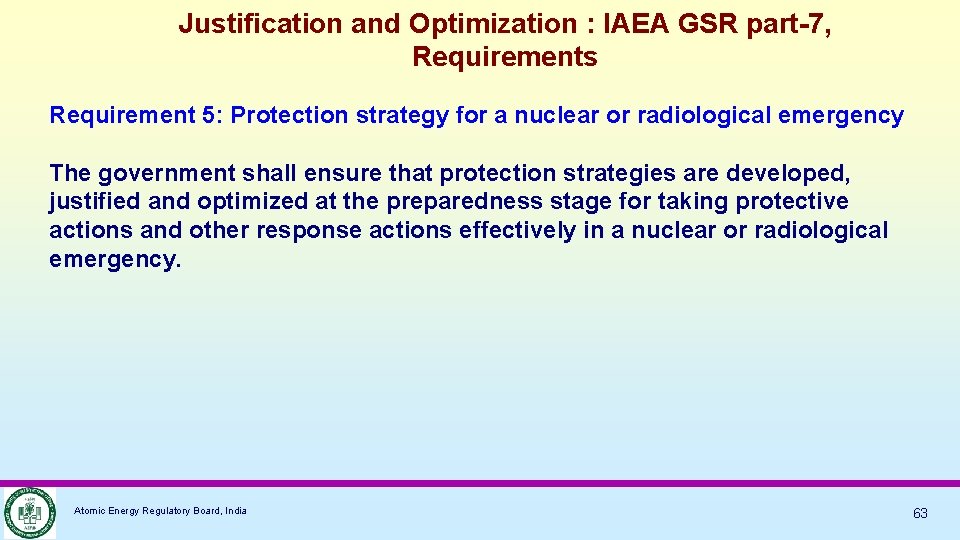 Justification and Optimization : IAEA GSR part-7, Requirements

Requirement 5: Protection strategy for a nuclear or radiological emergency

The government shall ensure that protection strategies are developed, justified and optimized at the preparedness stage for taking protective actions and other response actions effectively in a nuclear or radiological emergency.

Atomic Energy Regulatory Board, India

63